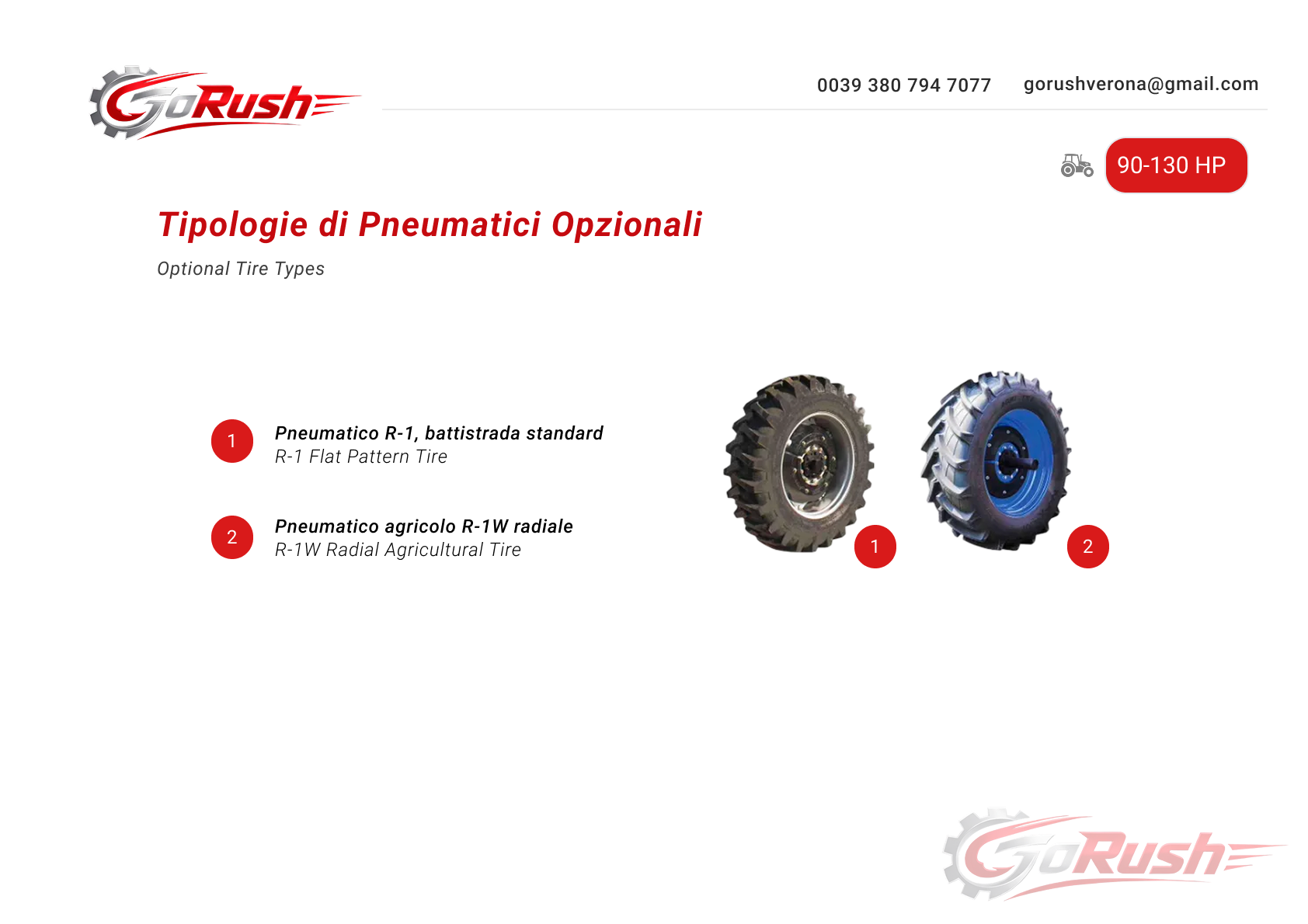 GoRush

0039 380 794 7077 gorushverona@gmail.com

90-130 HP

Tipologie di Pneumatici Opzionali

Optional Tire Types

1 Pneumatico R-1, battistrada standard
R-1 Flat Pattern Tire

2 Pneumatico agricolo R-1W radiale
R-1W Radial Agricultural Tire

1

2

GoRush